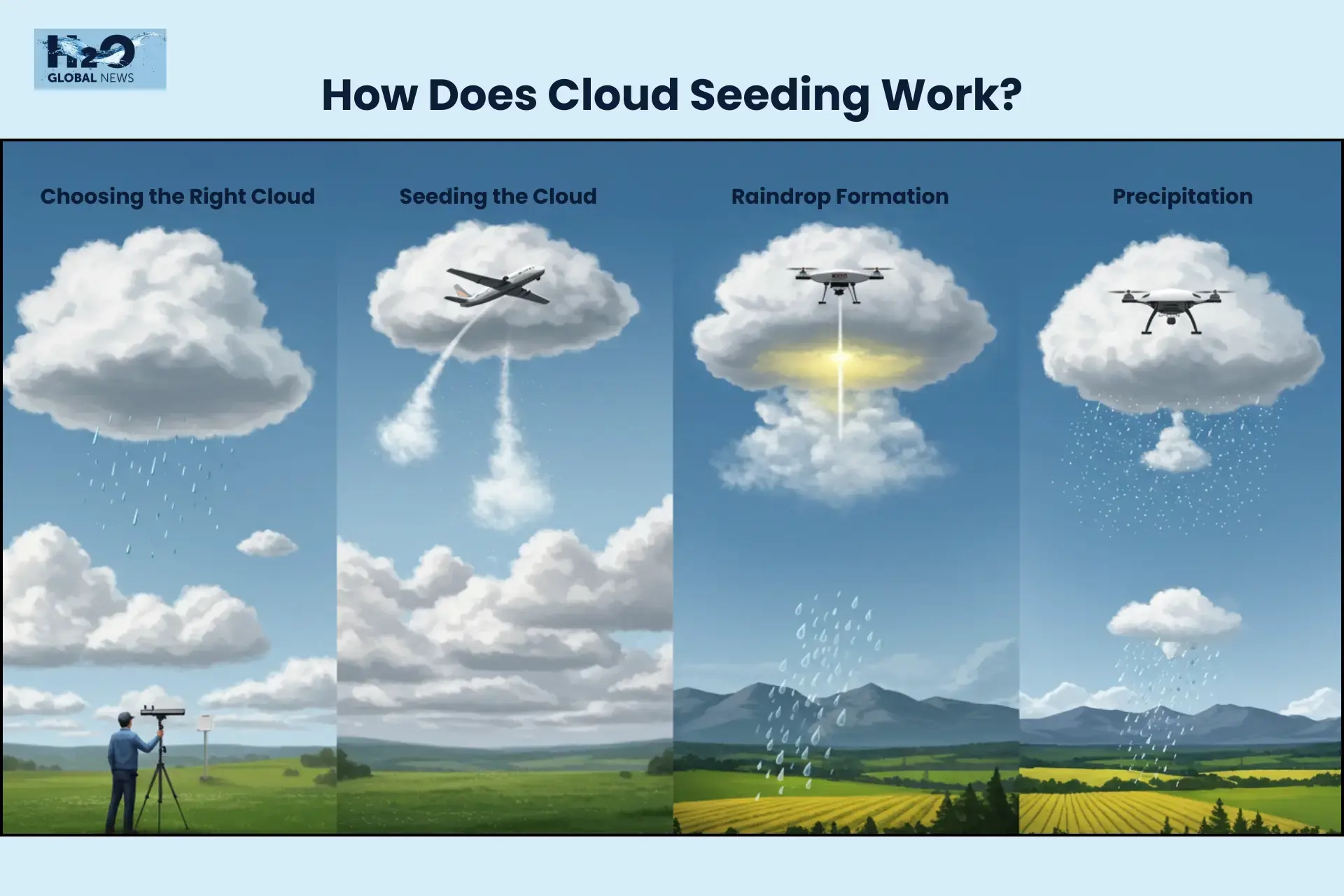 H2O GLOBAL NEWS

How Does Cloud Seeding Work?

Choosing the Right Cloud

Seeding the Cloud

Raindrop Formation

Precipitation